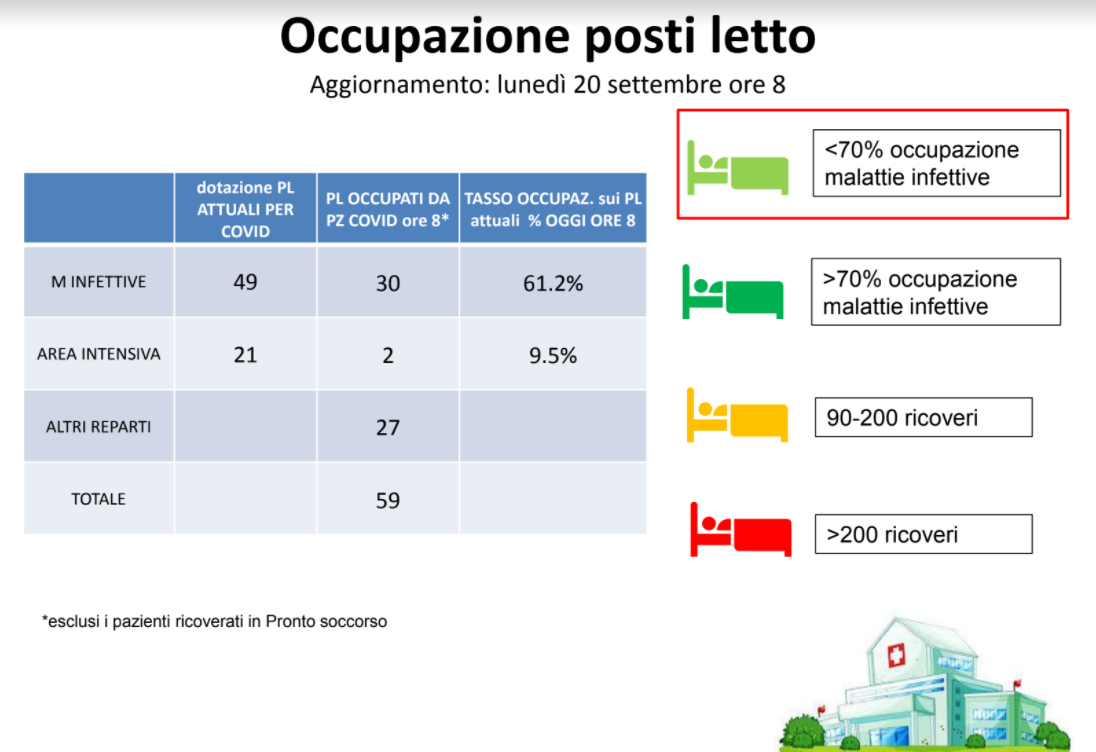 Occupazione posti letto

Aggiornamento: lunedì 20 settembre ore 8

| | dotazione PL ATTUALI PER COVID | PL OCCUPATI DA PZ COVID ore 8* | TASSO OCCUPAZ. sui PL attuali % OGGI ORE 8 |
|---|---|---|---|
| M INFETTIVE | 49 | 30 | 61.2% |
| AREA INTENSIVA | 21 | 2 | 9.5% |
| ALTRI REPARTI | | 27 | |
| TOTALE | | 59 | |

*esclusi i pazienti ricoverati in Pronto soccorso

<70% occupazione malattie infettive

>70% occupazione malattie infettive

90-200 ricoveri

>200 ricoveri